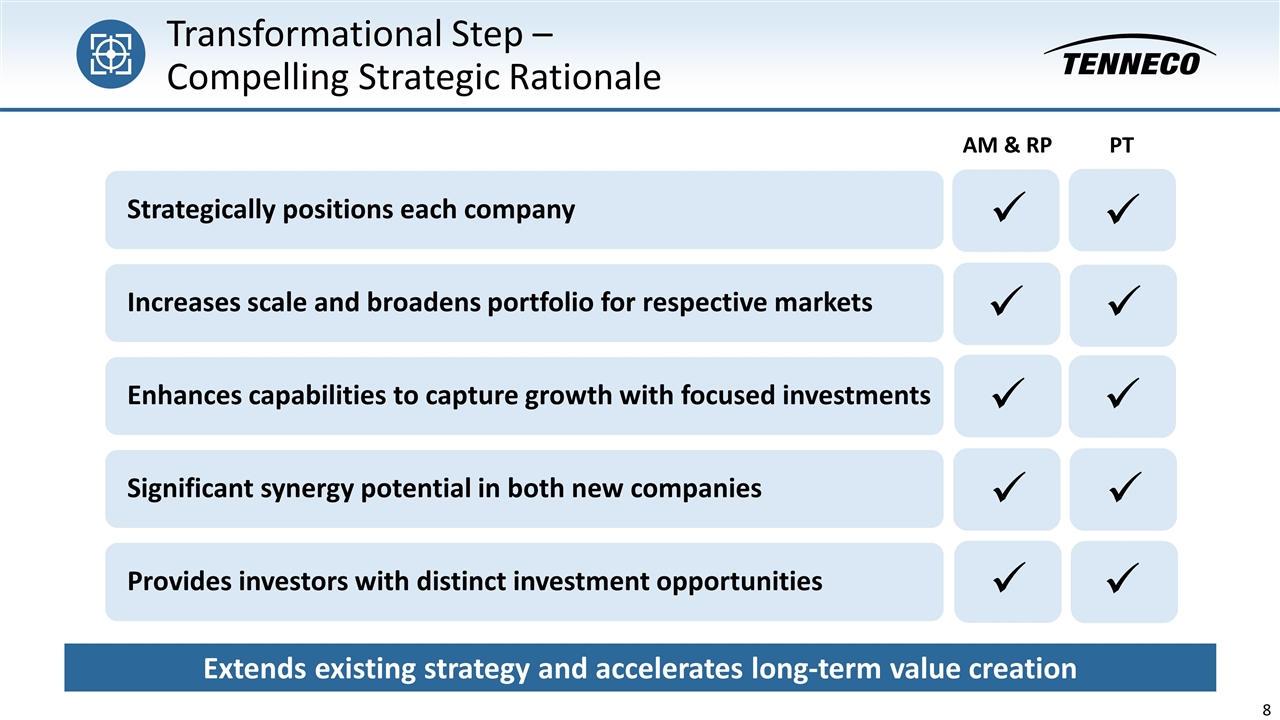 Transformational Step – Compelling Strategic Rationale

TENNECO

| | AM & RP | PT |
|---|---|---|
| Strategically positions each company | ✓ | ✓ |
| Increases scale and broadens portfolio for respective markets | ✓ | ✓ |
| Enhances capabilities to capture growth with focused investments | ✓ | ✓ |
| Significant synergy potential in both new companies | ✓ | ✓ |
| Provides investors with distinct investment opportunities | ✓ | ✓ |

Extends existing strategy and accelerates long-term value creation

8